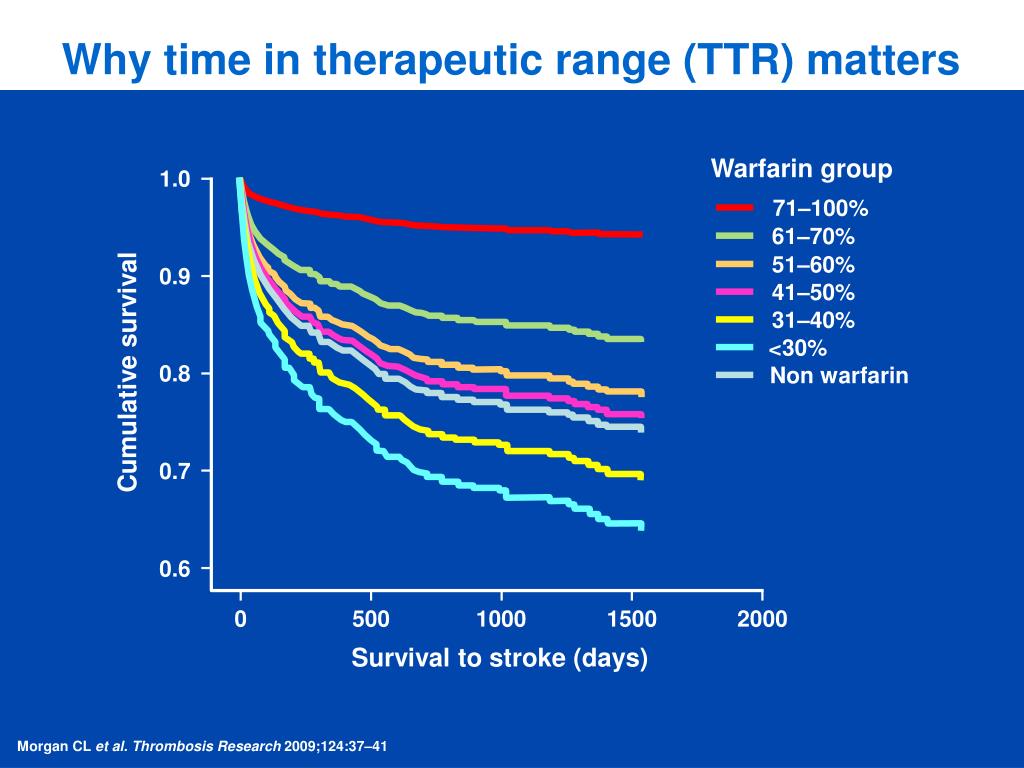 Why time in therapeutic range (TTR) matters

Warfarin group
71–100%
61–70%
51–60%
41–50%
31–40%
<30%
Non warfarin

Cumulative survival

1.0
0.9
0.8
0.7
0.6

0
500
1000
1500
2000

Survival to stroke (days)

Morgan CL et al. Thrombosis Research 2009;124:37–41